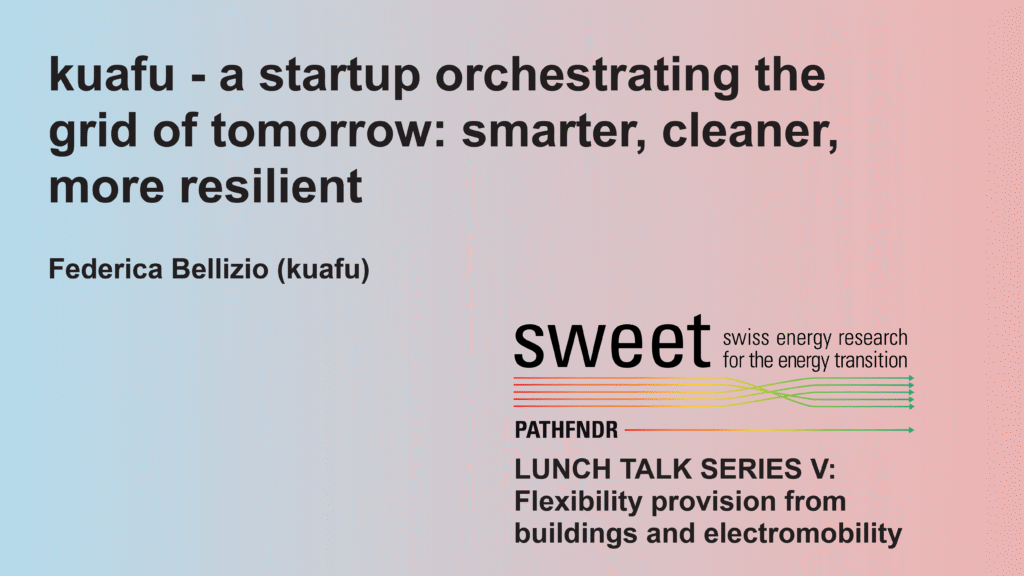 kuafu - a startup orchestrating the grid of tomorrow: smarter, cleaner, more resilient

Federica Bellizio (kuafu)

sweet swiss energy research for the energy transition

PATHFNDR

LUNCH TALK SERIES V: Flexibility provision from buildings and electromobility